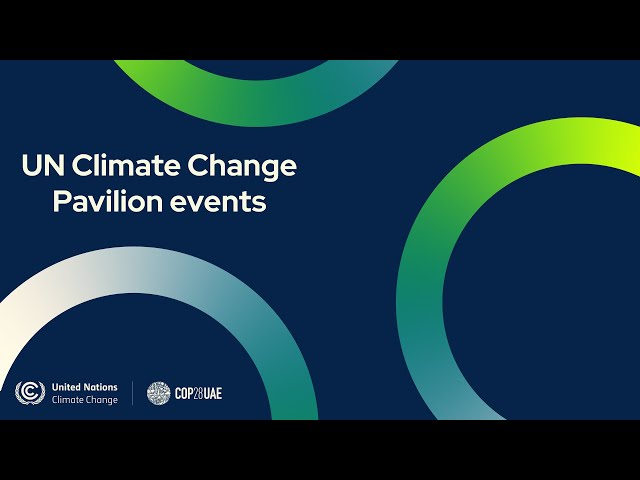 UN Climate Change Pavilion events

United Nations
Climate Change

COP28UAE